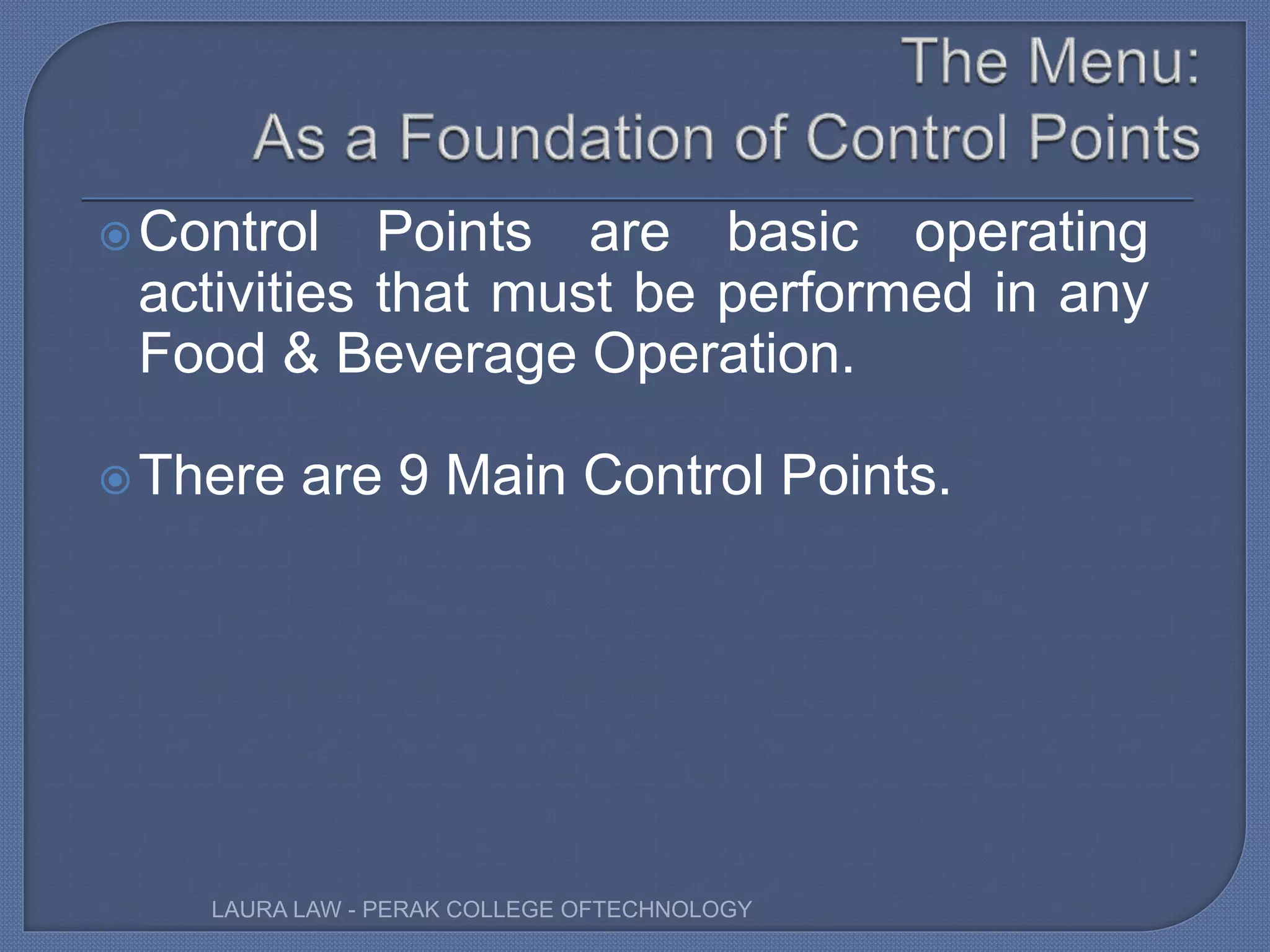 The Menu:
As a Foundation of Control Points

Control Points are basic operating activities that must be performed in any Food & Beverage Operation.

There are 9 Main Control Points.

LAURA LAW - PERAK COLLEGE OFTECHNOLOGY